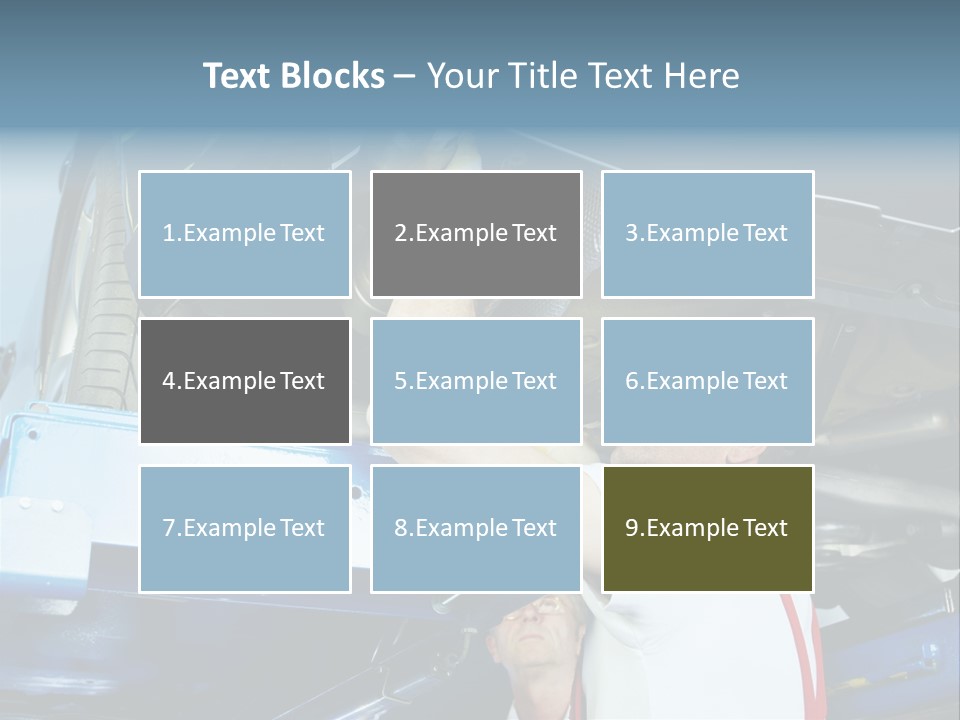 Text Blocks – Your Title Text Here

1.Example Text

2.Example Text

3.Example Text

4.Example Text

5.Example Text

6.Example Text

7.Example Text

8.Example Text

9.Example Text